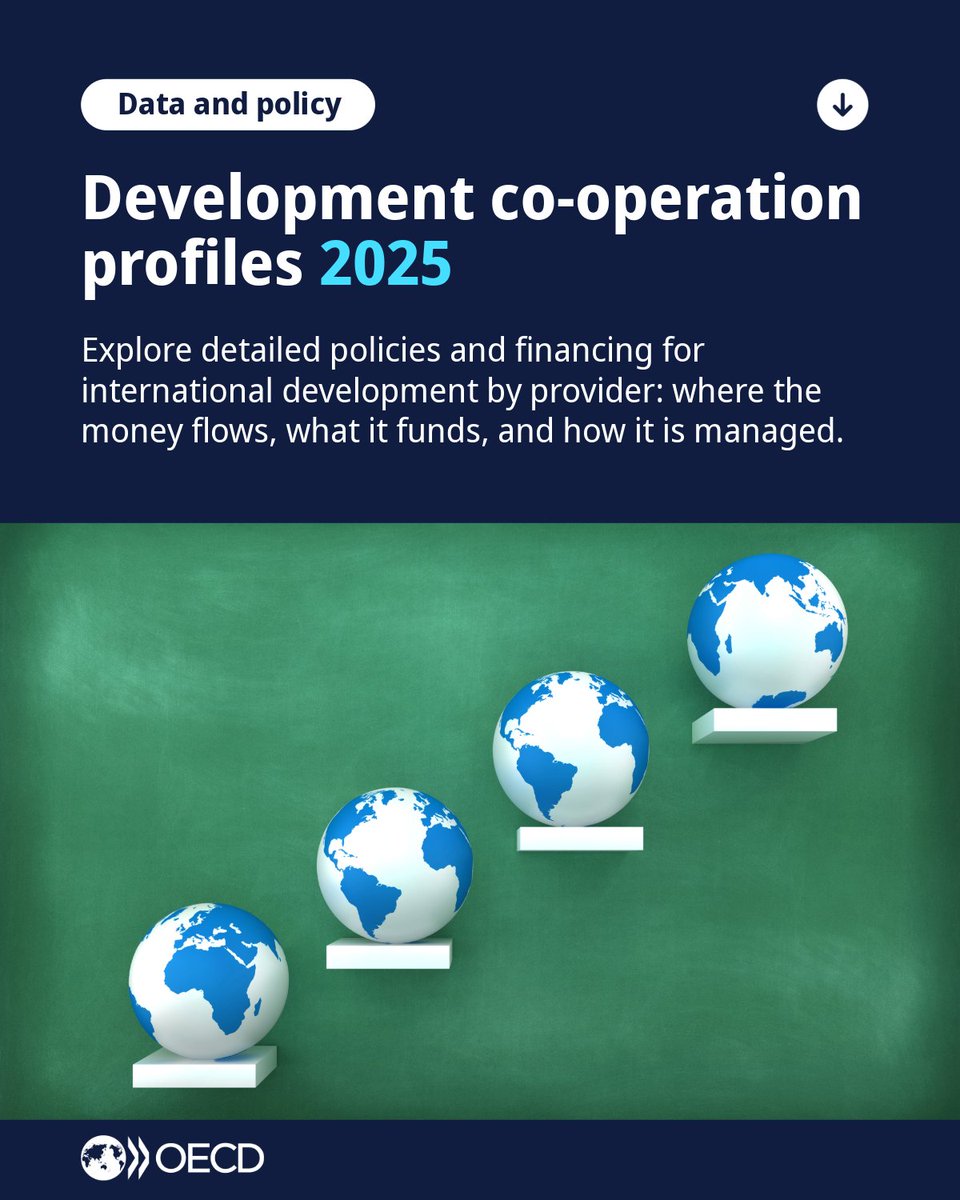 Data and policy

Development co-operation profiles 2025

Explore detailed policies and financing for international development by provider: where the money flows, what it funds, and how it is managed.

OECD